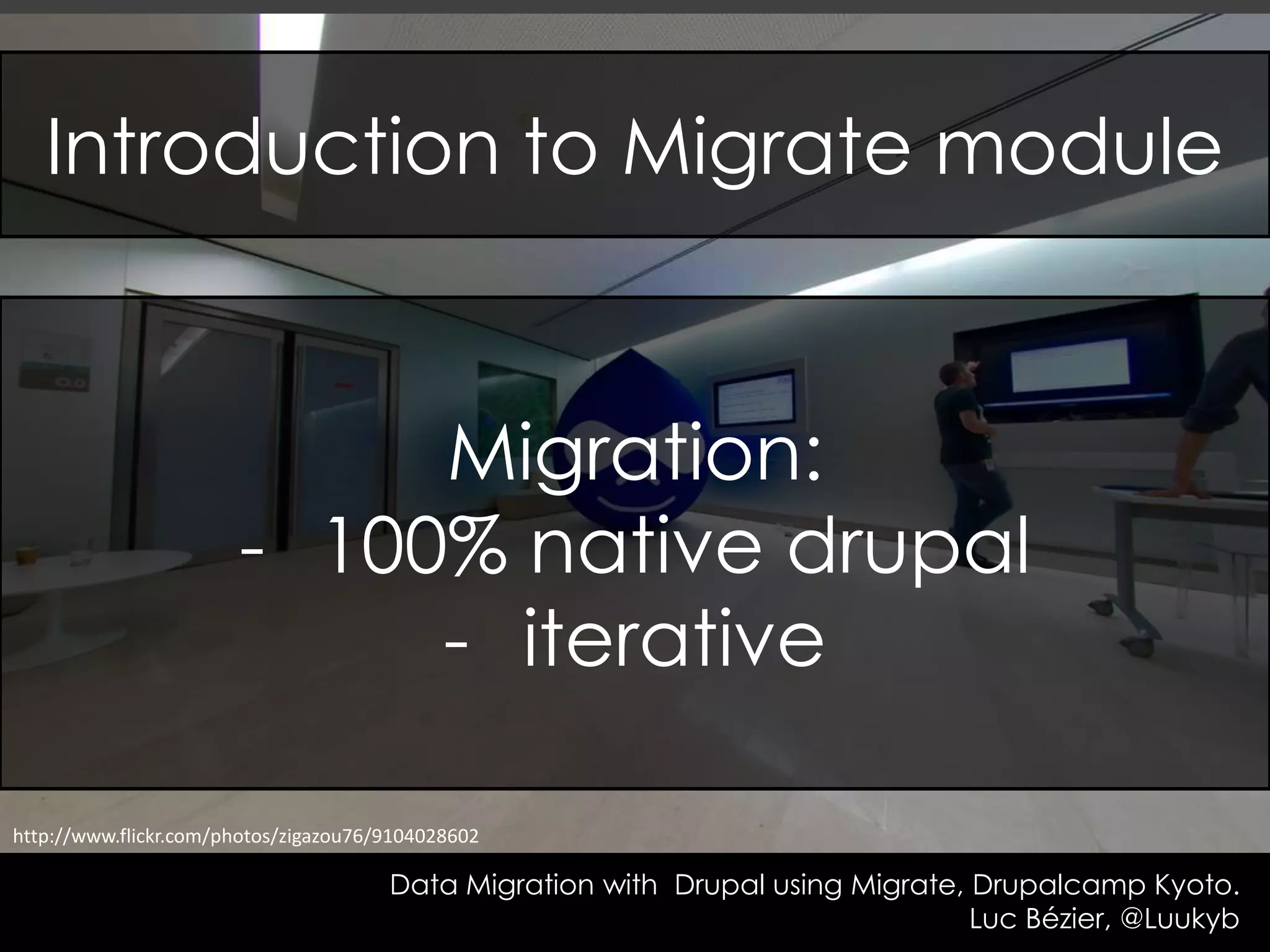 Introduction to Migrate module

Migration:
- 100% native drupal
- iterative

http://www.flickr.com/photos/zigazou76/9104028602

Data Migration with Drupal using Migrate, Drupalcamp Kyoto.
Luc Bézier, @Luukyb